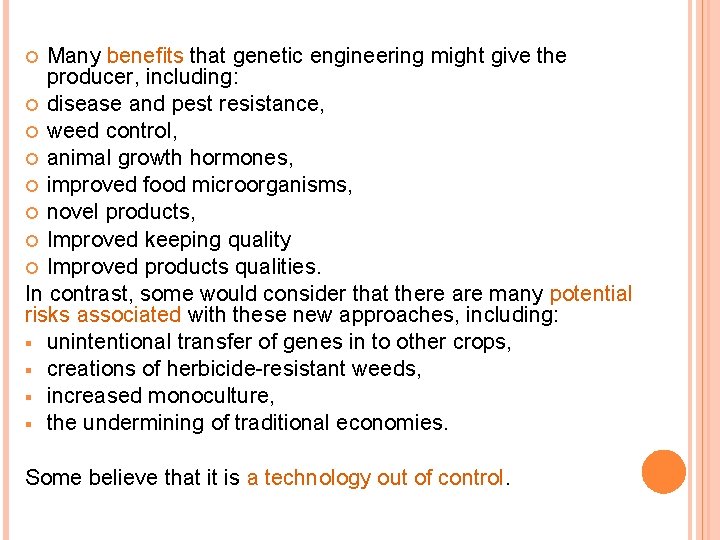 • Many benefits that genetic engineering might give the producer, including:
• disease and pest resistance,
• weed control,
• animal growth hormones,
• improved food microorganisms,
• novel products,
• Improved keeping quality
• Improved products qualities.

In contrast, some would consider that there are many potential risks associated with these new approaches, including:

• unintentional transfer of genes in to other crops,
• creations of herbicide-resistant weeds,
• increased monoculture,
• the undermining of traditional economies.

Some believe that it is a technology out of control.